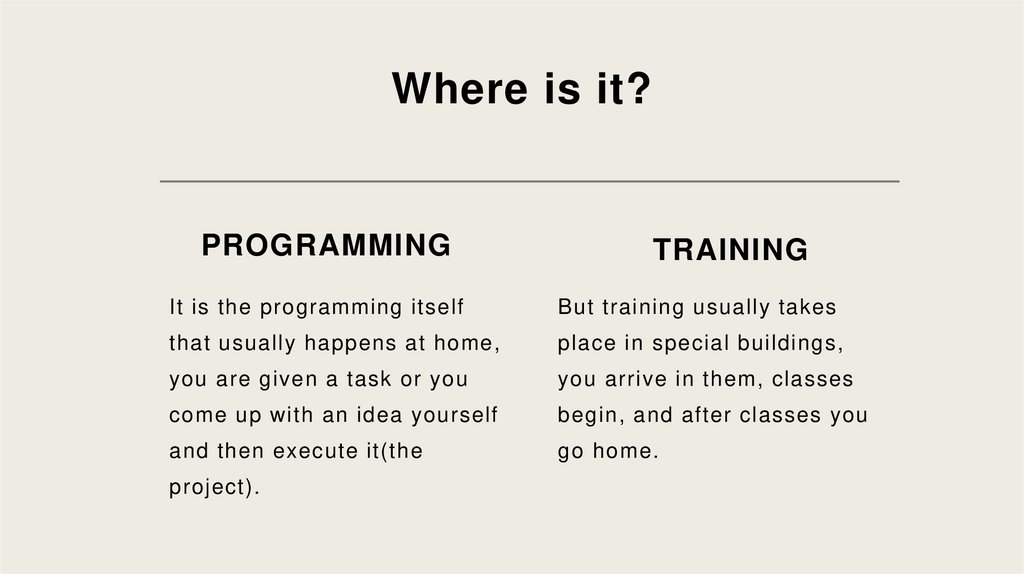 Where is it?

PROGRAMMING

It is the programming itself that usually happens at home, you are given a task or you come up with an idea yourself and then execute it(the project).

TRAINING

But training usually takes place in special buildings, you arrive in them, classes begin, and after classes you go home.